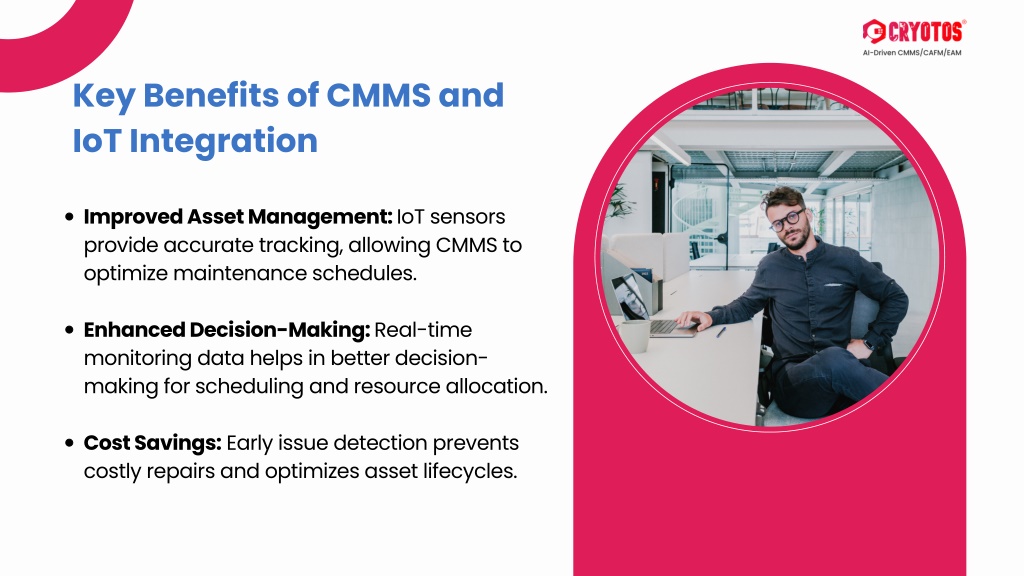 CRYOTOS®
AI-Driven CMMS/CAFM/EAM

Key Benefits of CMMS and IoT Integration

• Improved Asset Management: IoT sensors provide accurate tracking, allowing CMMS to optimize maintenance schedules.

• Enhanced Decision-Making: Real-time monitoring data helps in better decision-making for scheduling and resource allocation.

• Cost Savings: Early issue detection prevents costly repairs and optimizes asset lifecycles.